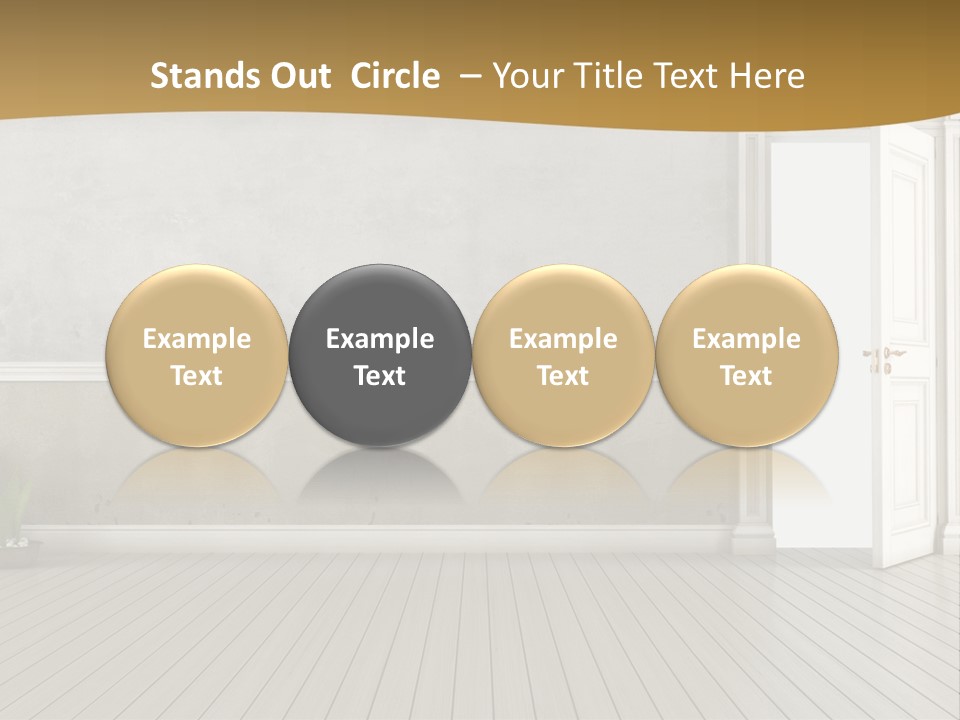 Stands Out  Circle  – Your Title Text Here

Example Text

Example Text

Example Text

Example Text